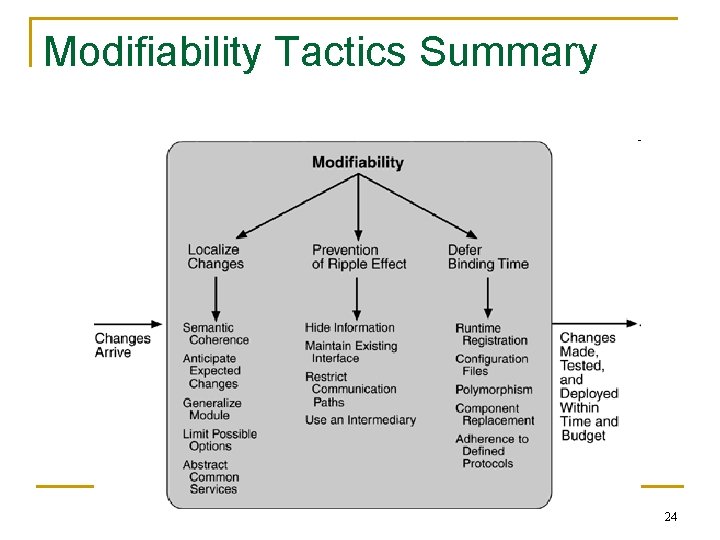 Modifiability Tactics Summary

Modifiability

Localize Changes

Prevention of Ripple Effect

Defer Binding Time

Changes Arrive

Semantic Coherence

Anticipate Expected Changes

Generalize Module

Limit Possible Options

Abstract Common Services

Hide Information

Maintain Existing Interface

Restrict Communication Paths

Use an Intermediary

Runtime Registration

Configuration Files

Polymorphism

Component Replacement

Adherence to Defined Protocols

Changes Made, Tested, and Deployed Within Time and Budget

24